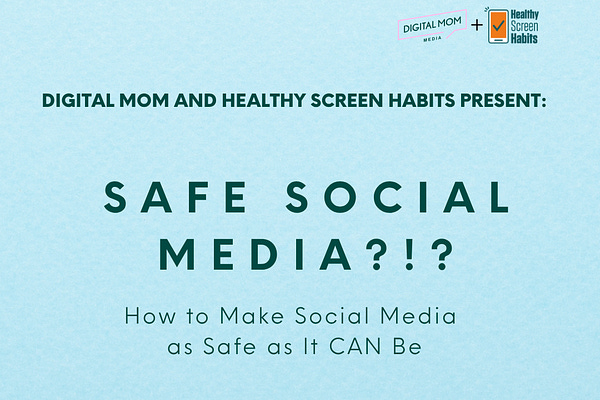 DIGITAL MOM MEDIA + Healthy Screen Habits

DIGITAL MOM AND HEALTHY SCREEN HABITS PRESENT:

SAFE SOCIAL MEDIA?!?

How to Make Social Media as Safe as It CAN Be